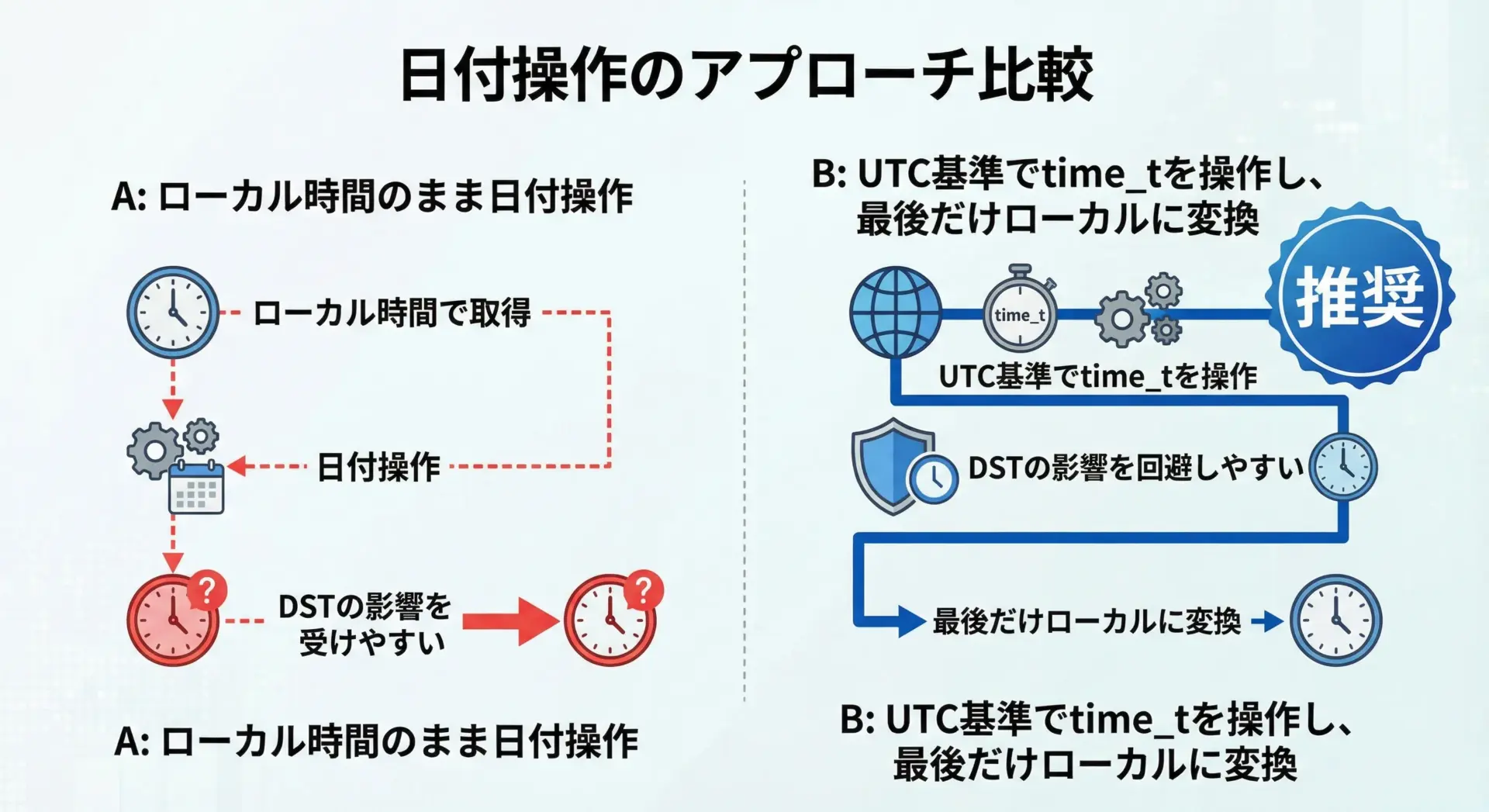 日付操作のアプローチ比較

A: ローカル時間のまま日付操作

ローカル時間で取得

日付操作

DSTの影響を受けやすい

A: ローカル時間のまま日付操作

B: UTC基準でtime_tを操作し、最後だけローカルに変換

推奨

time_t

UTC基準でtime_tを操作

DSTの影響を回避しやすい

最後だけローカルに変換

B: UTC基準でtime_tを操作し、最後だけローカルに変換